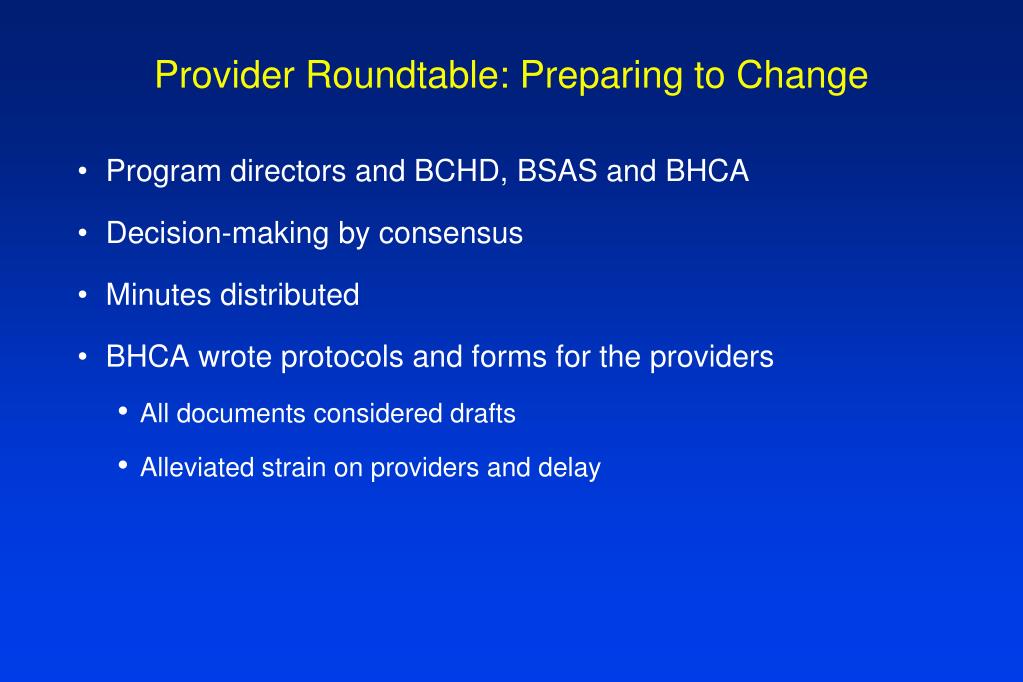 Provider Roundtable: Preparing to Change

• Program directors and BCHD, BSAS and BHCA

• Decision-making by consensus

• Minutes distributed

• BHCA wrote protocols and forms for the providers

• All documents considered drafts

• Alleviated strain on providers and delay